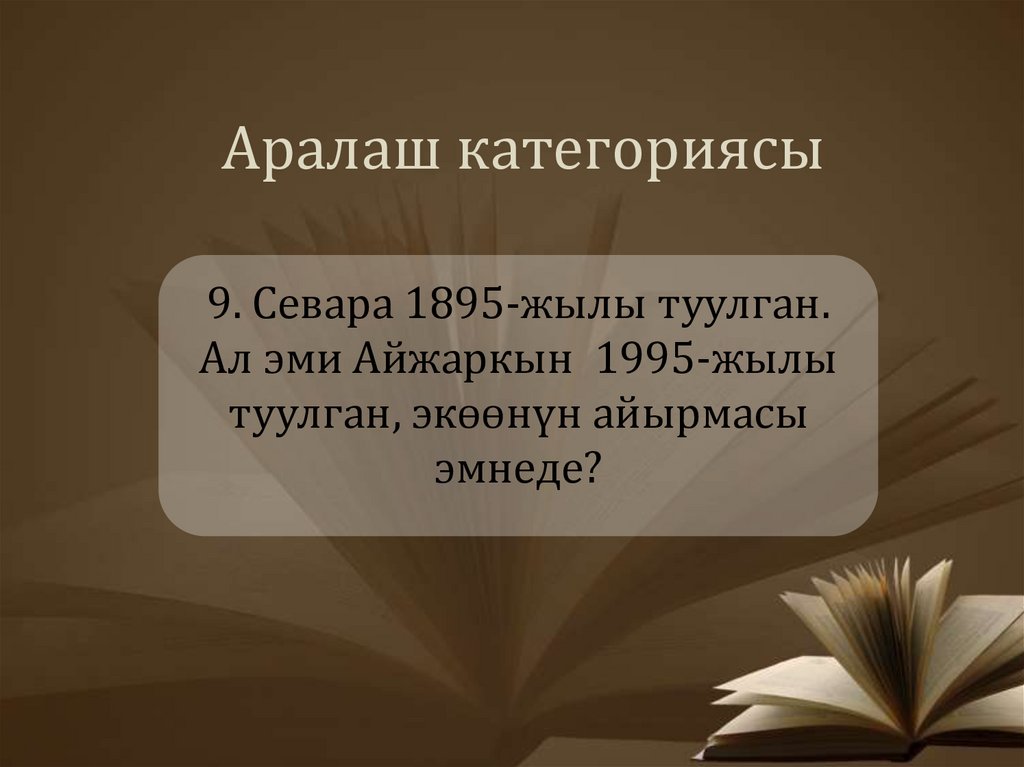 Аралаш категориясы

9. Севара 1895-жылы туулган. Ал эми Айжаркын  1995-жылы туулган, экөөнүн айырмасы эмнеде?